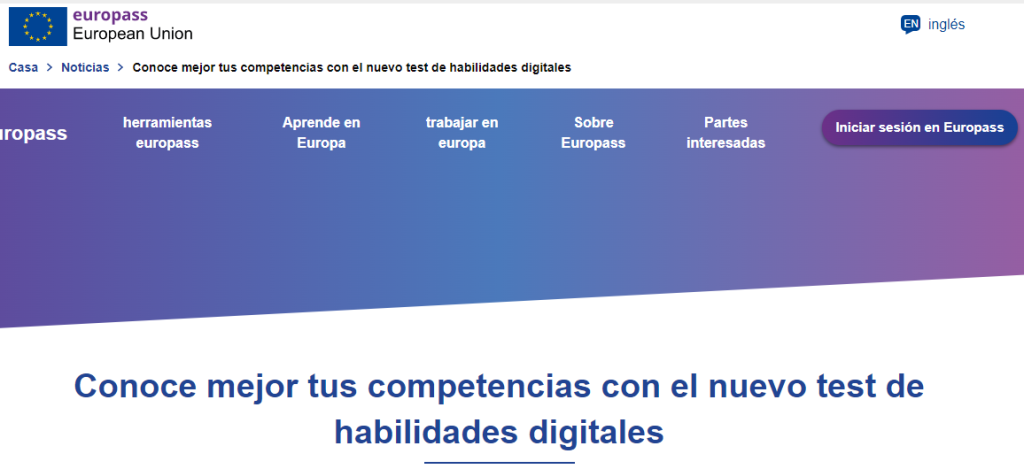 europass
European Union

EN inglés

Casa > Noticias > Conoce mejor tus competencias con el nuevo test de habilidades digitales

uropass

herramientas europass

Aprende en Europa

trabajar en europa

Sobre Europass

Partes interesadas

Iniciar sesión en Europass

Conoce mejor tus competencias con el nuevo test de habilidades digitales